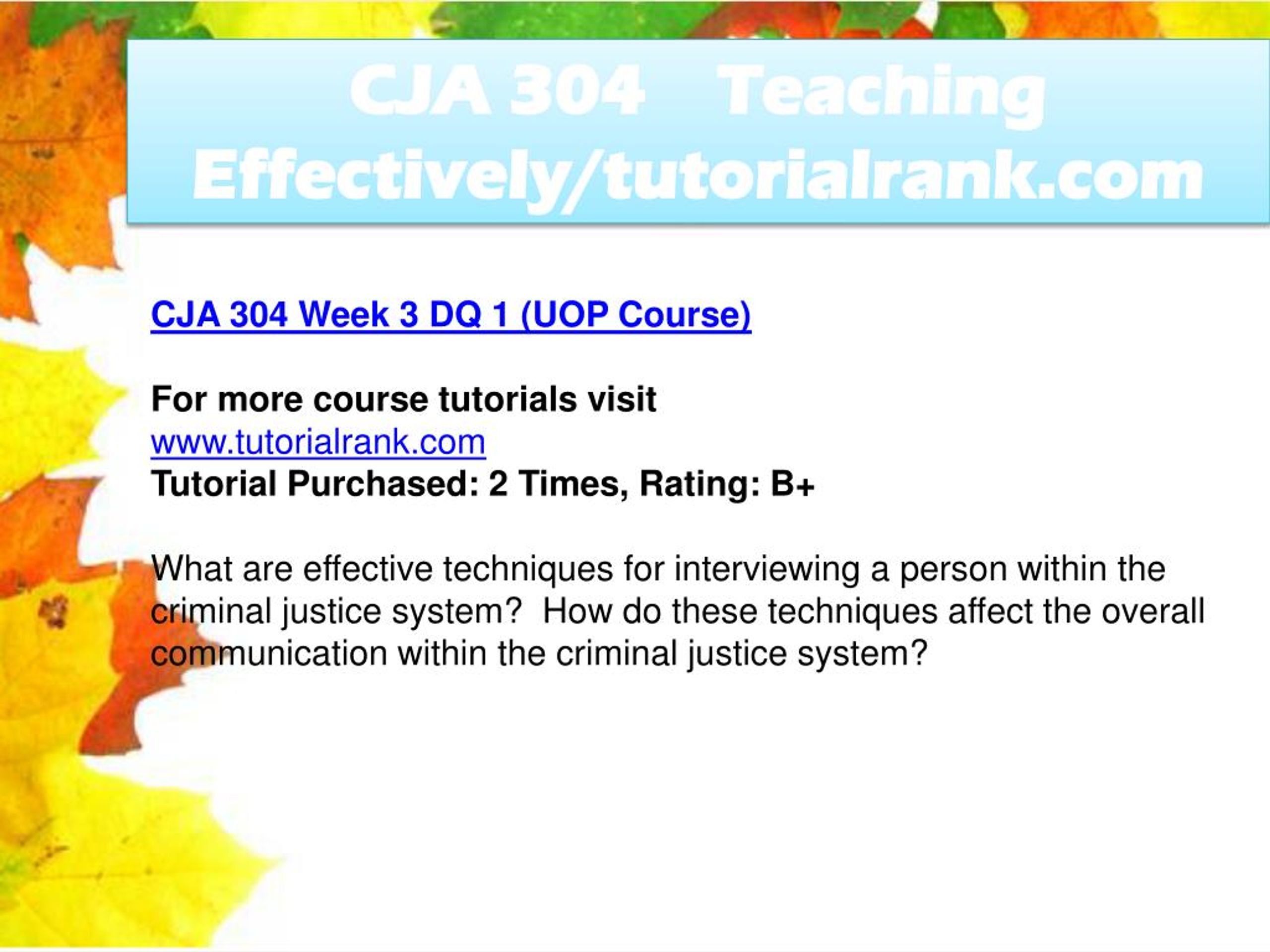 CJA 304 Teaching Effectively/tutorialrank.com

CJA 304 Week 3 DQ 1 (UOP Course)

For more course tutorials visit
www.tutorialrank.com
Tutorial Purchased: 2 Times, Rating: B+

What are effective techniques for interviewing a person within the criminal justice system? How do these techniques affect the overall communication within the criminal justice system?